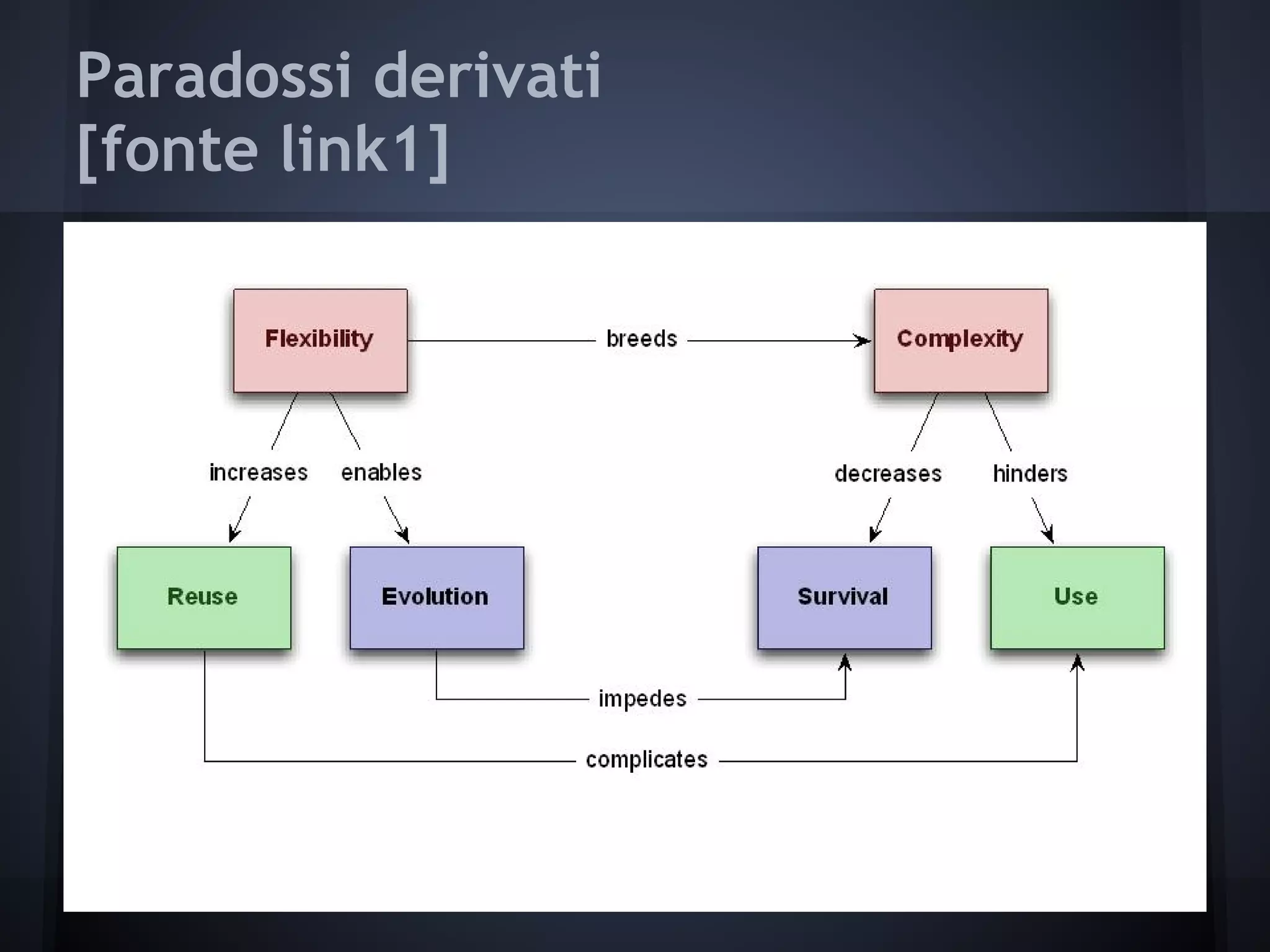 Paradossi derivati [fonte link1]

Flexibility

breeds

Complexity

increases

enables

decreases

hinders

Reuse

Evolution

Survival

Use

impedes

complicates